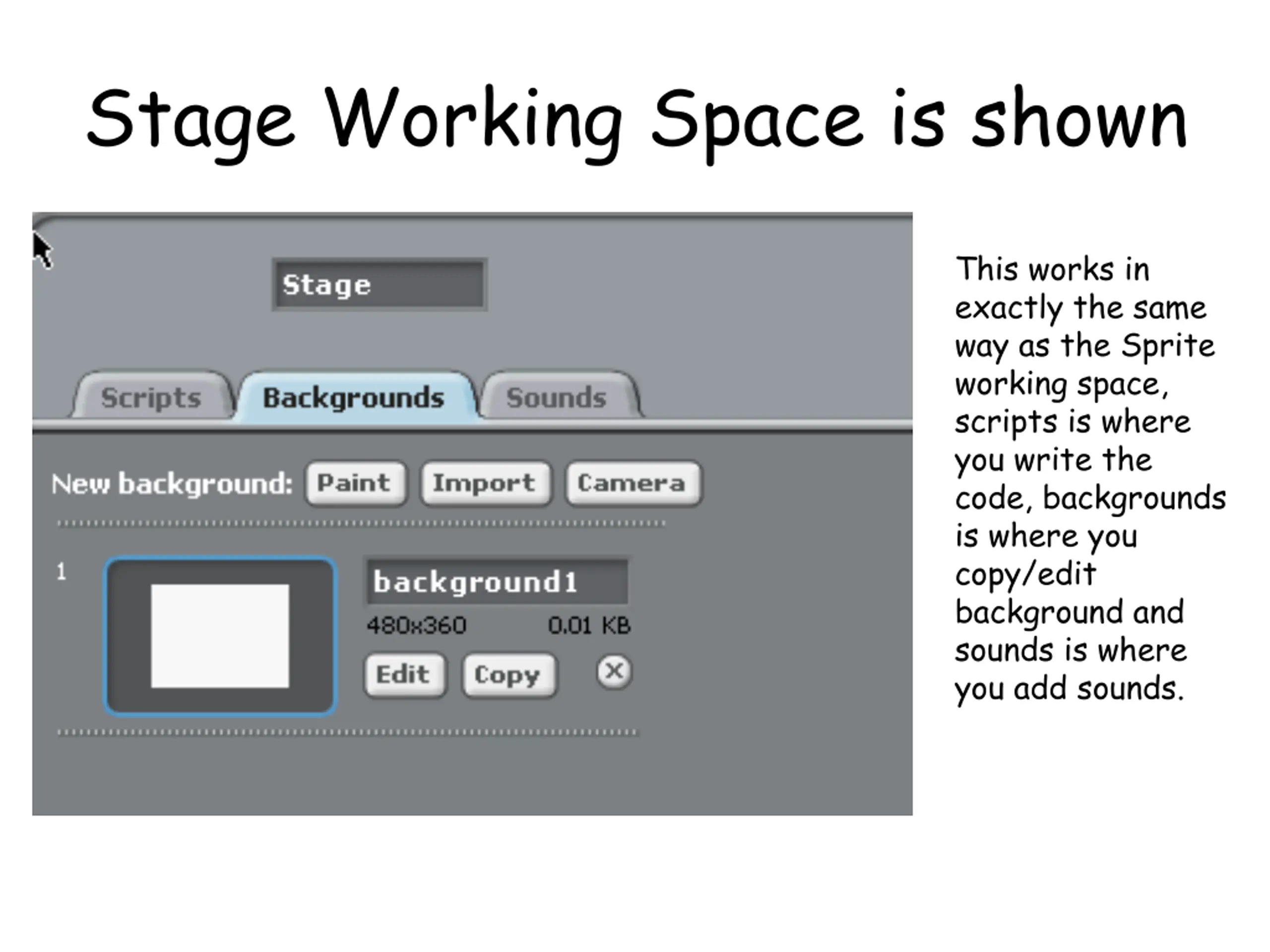 Stage Working Space is shown

Stage

Scripts Backgrounds Sounds

New background: Paint Import Camera

1

background1

480x360 0.01 KB

Edit Copy

This works in exactly the same way as the Sprite working space, scripts is where you write the code, backgrounds is where you copy/edit background and sounds is where you add sounds.